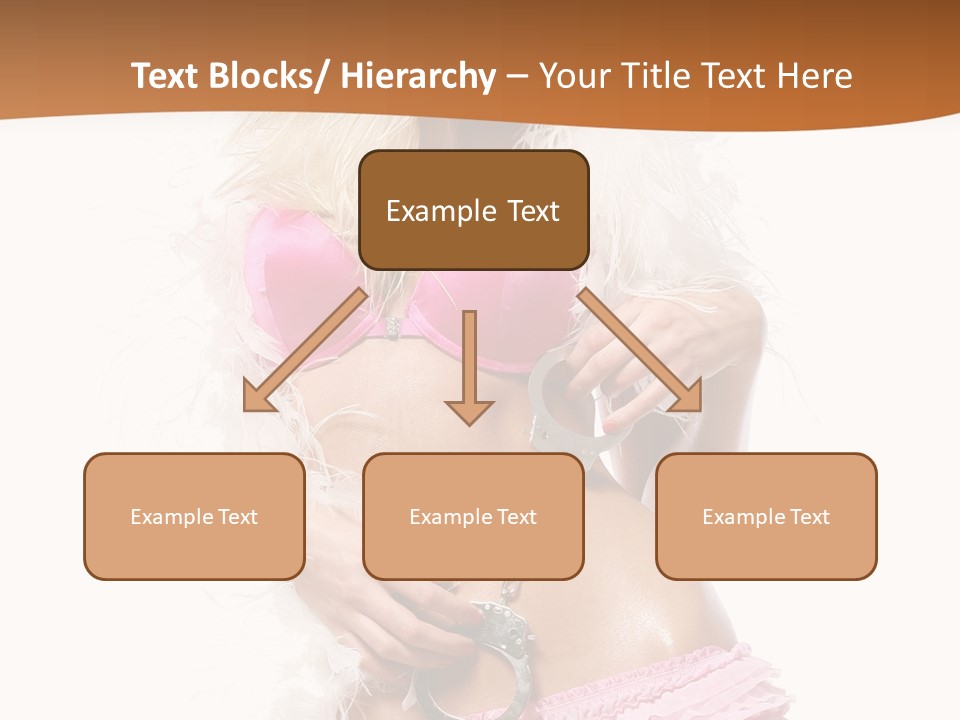 Text Blocks/ Hierarchy – Your Title Text Here

Example Text

Example Text

Example Text

Example Text